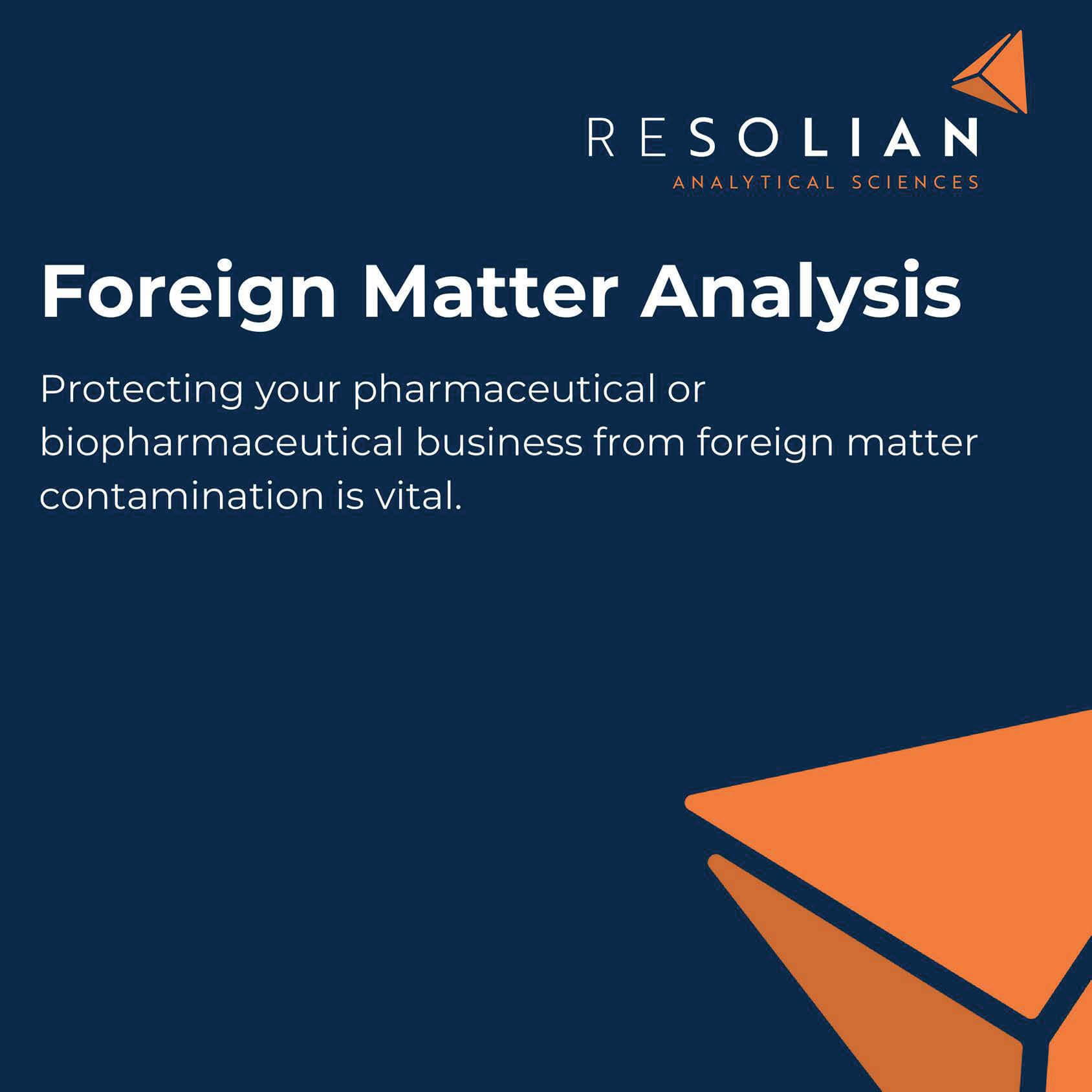 RESOLIAN
ANALYTICAL SCIENCES

Foreign Matter Analysis

Protecting your pharmaceutical or biopharmaceutical business from foreign matter contamination is vital.